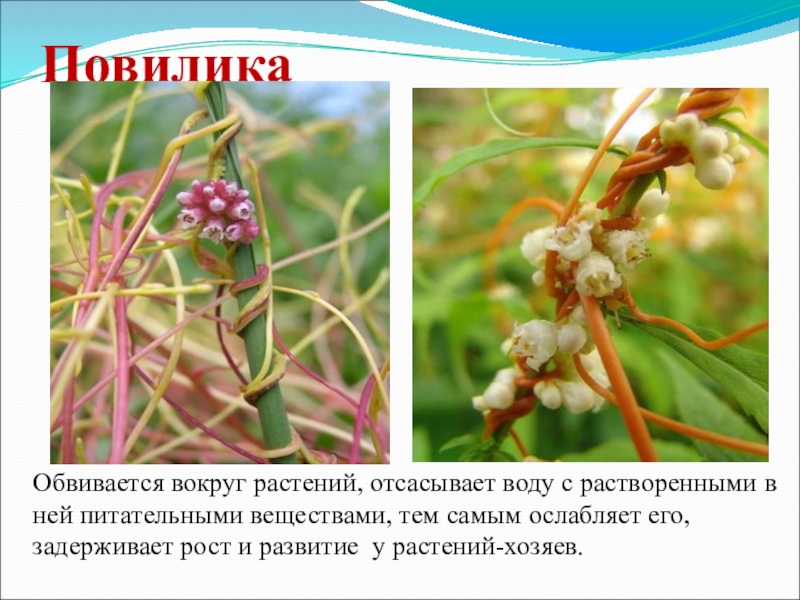 Повилика

Обвивается вокруг растений, отсасывает воду с растворенными в ней питательными веществами, тем самым ослабляет его, задерживает рост и развитие  у растений-хозяев.